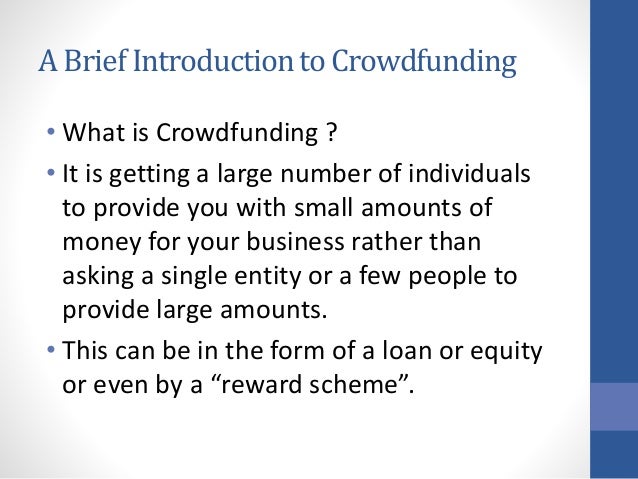 A Brief Introduction to Crowdfunding

• What is Crowdfunding ?

• It is getting a large number of individuals to provide you with small amounts of money for your business rather than asking a single entity or a few people to provide large amounts.

• This can be in the form of a loan or equity or even by a “reward scheme”.